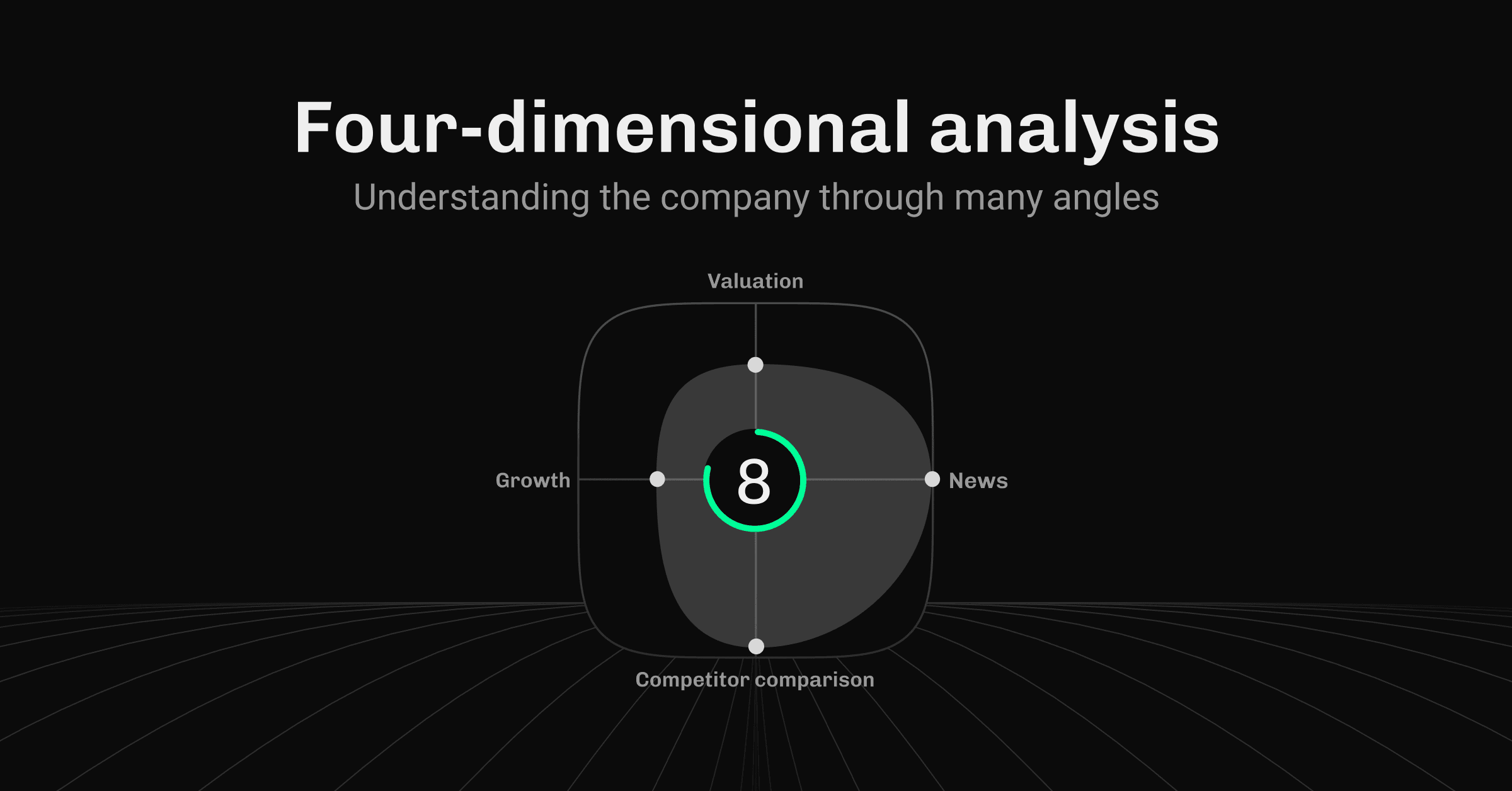 Four-dimensional analysis

Understanding the company through many angles

Valuation

Growth

8

News

Competitor comparison